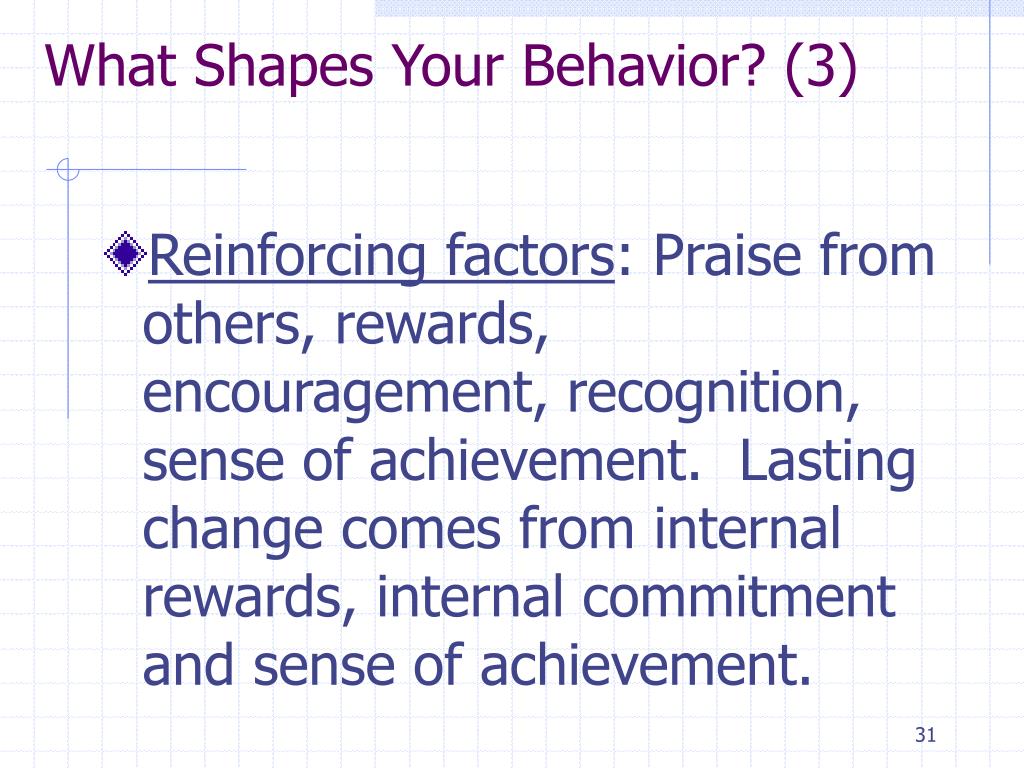 What Shapes Your Behavior? (3)

Reinforcing factors: Praise from others, rewards, encouragement, recognition, sense of achievement. Lasting change comes from internal rewards, internal commitment and sense of achievement.

31